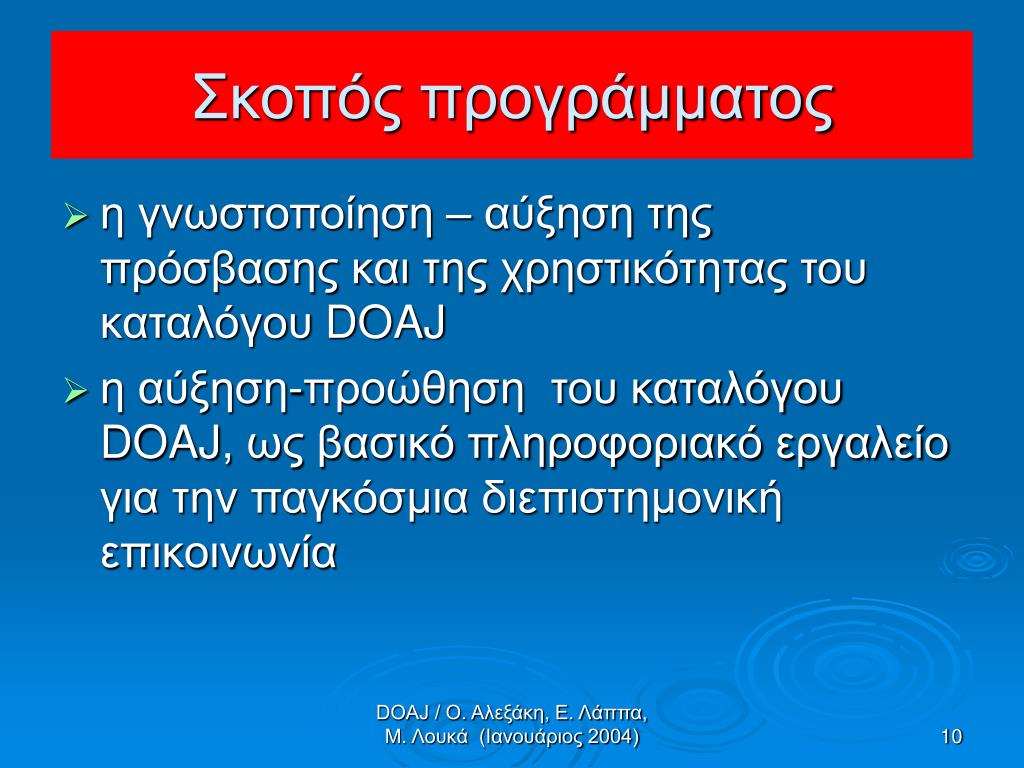 Σκοπός προγράμματος

➢ η γνωστοποίηση – αύξηση της πρόσβασης και της χρηστικότητας του καταλόγου DOAJ

➢ η αύξηση-προώθηση του καταλόγου DOAJ, ως βασικό πληροφοριακό εργαλείο για την παγκόσμια διεπιστημονική επικοινωνία

DOAJ / Ο. Αλεξάκη, Ε. Λάππα, Μ. Λουκά (Ιανουάριος 2004)

10